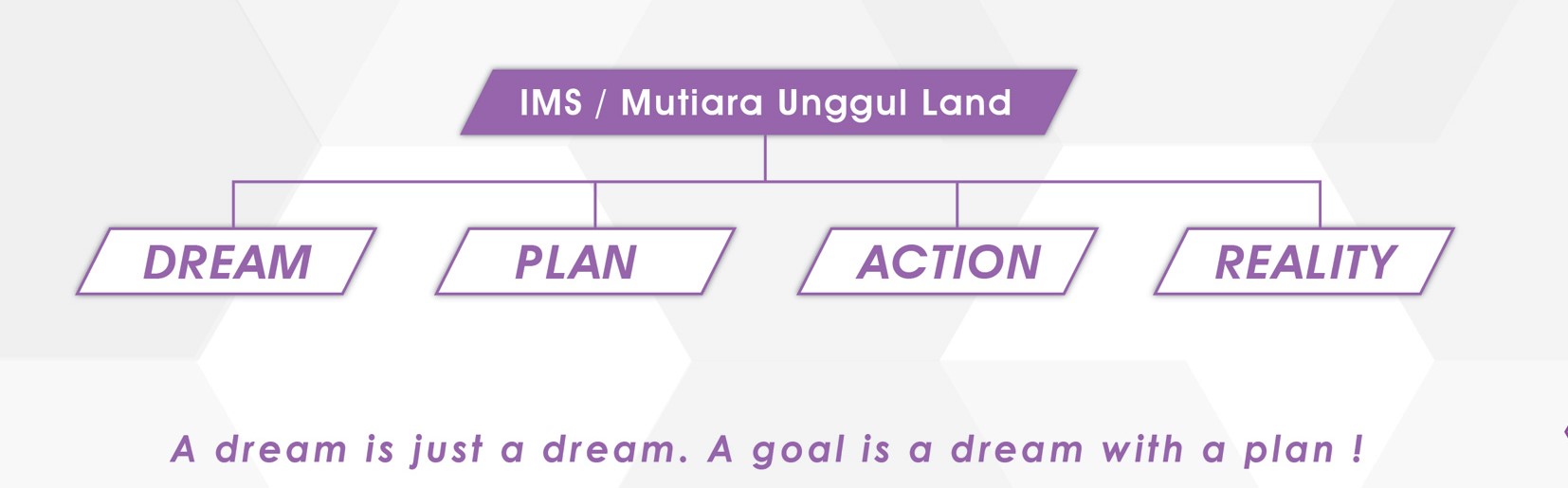 IMS / Mutiara Unggul Land

DREAM

PLAN

ACTION

REALITY

A dream is just a dream. A goal is a dream with a plan !